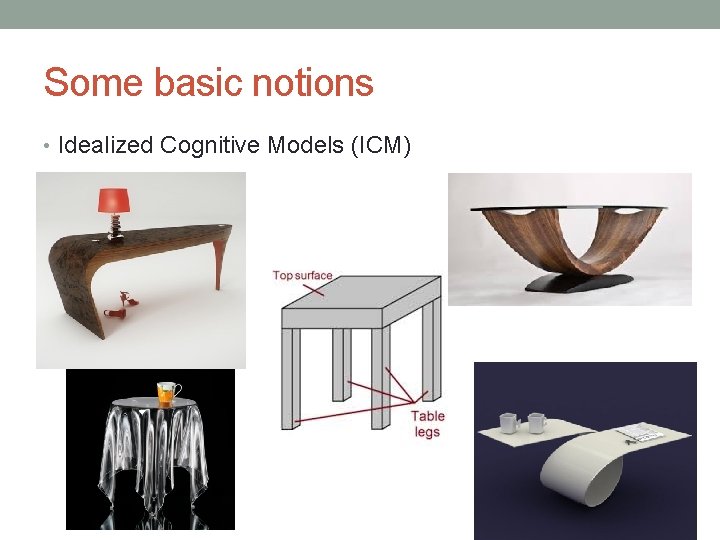 Some basic notions

• Idealized Cognitive Models (ICM)

Top surface

Table legs